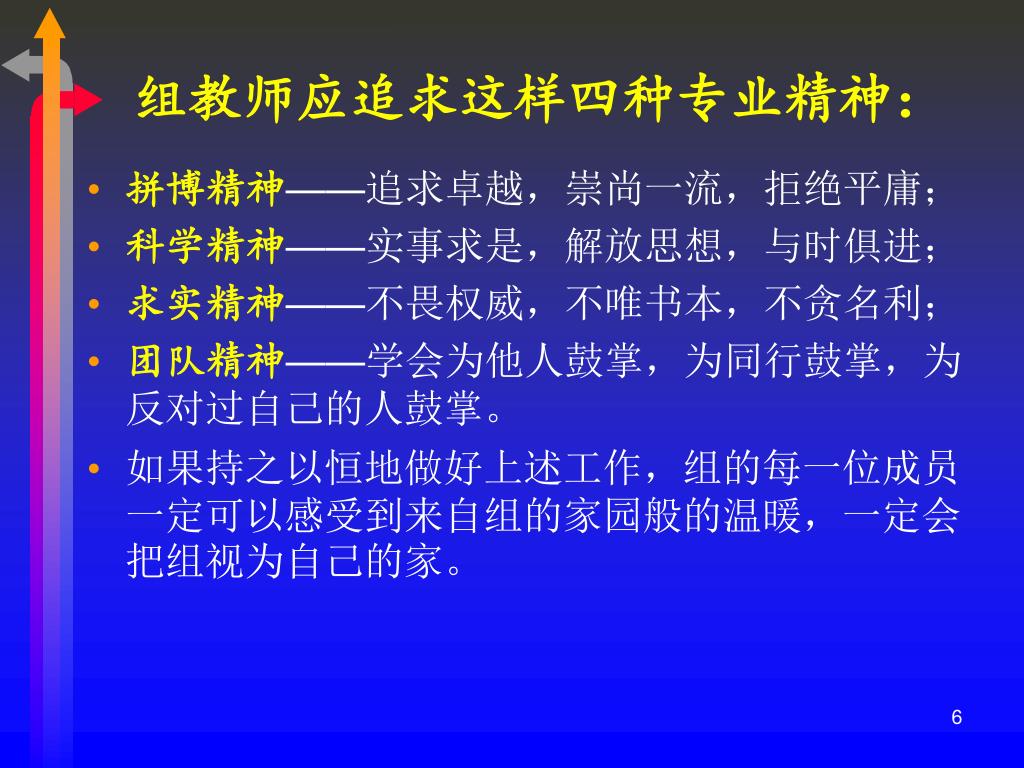 组教师应追求这样四种专业精神：

• 拼博精神——追求卓越，崇尚一流，拒绝平庸；
• 科学精神——实事求是，解放思想，与时俱进；
• 求实精神——不畏权威，不唯书本，不贪名利；
• 团队精神——学会为他人鼓掌，为同行鼓掌，为反对过自己的人鼓掌。
• 如果持之以恒地做好上述工作，组的每一位成员一定可以感受到来自组的家园般的温暖，一定会把组视为自己的家。

6